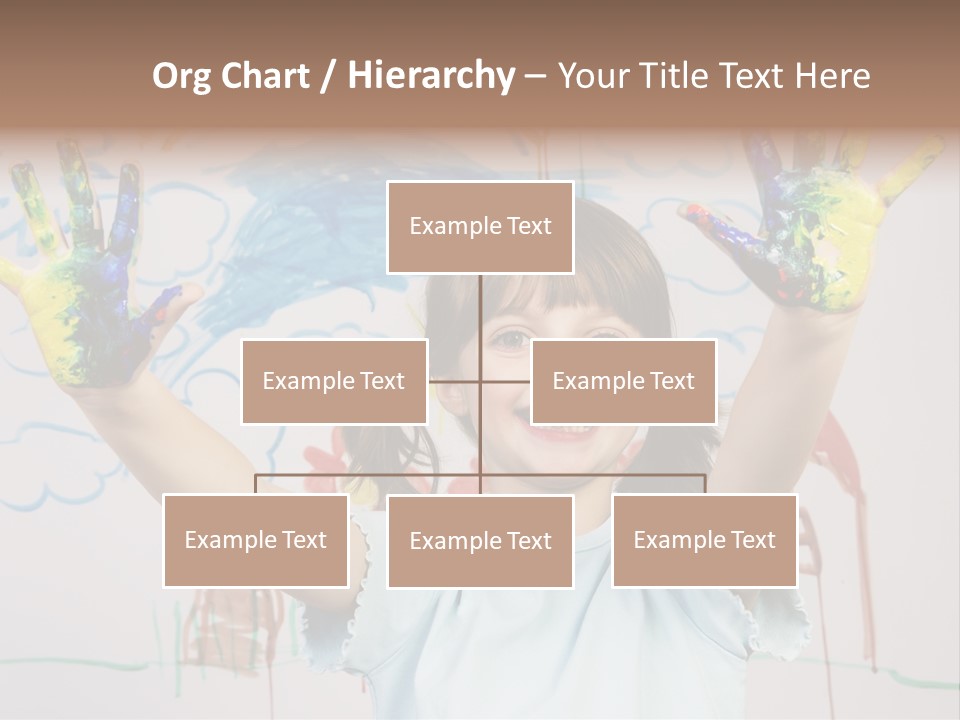 Org Chart / Hierarchy – Your Title Text Here

Example Text

Example Text

Example Text

Example Text

Example Text

Example Text